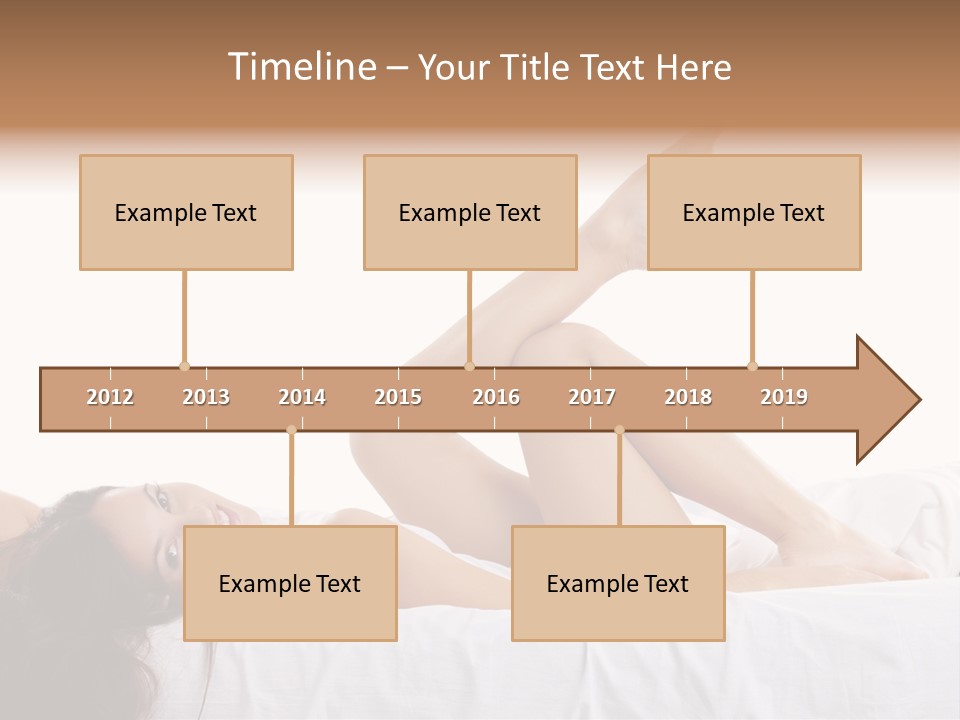 Timeline – Your Title Text Here

Example Text

Example Text

Example Text

2012 2013 2014 2015 2016 2017 2018 2019

Example Text

Example Text